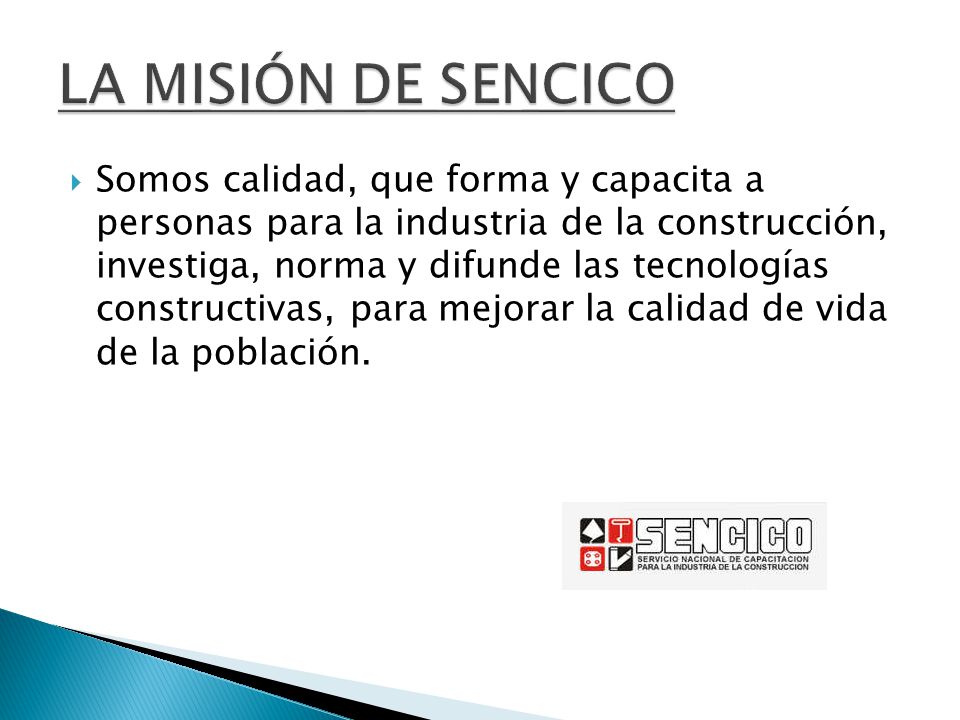 LA MISIÓN DE SENCICO

Somos calidad, que forma y capacita a personas para la industria de la construcción, investiga, norma y difunde las tecnologías constructivas, para mejorar la calidad de vida de la población.

SENCICO
SERVICIO NACIONAL DE CAPACITACION PARA LA INDUSTRIA DE LA CONSTRUCCION